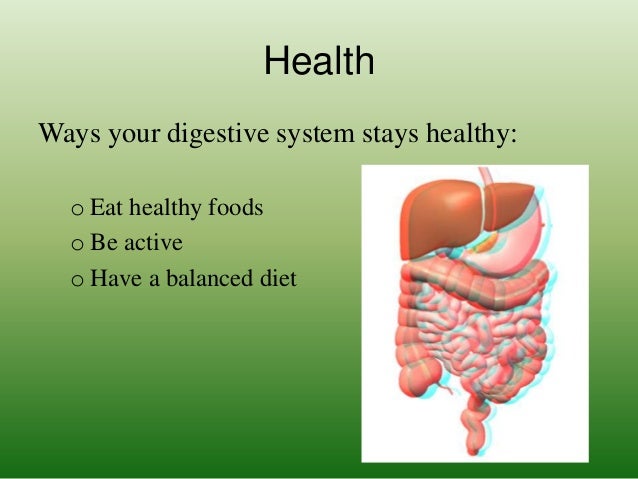 Health

Ways your digestive system stays healthy:

o Eat healthy foods
o Be active
o Have a balanced diet